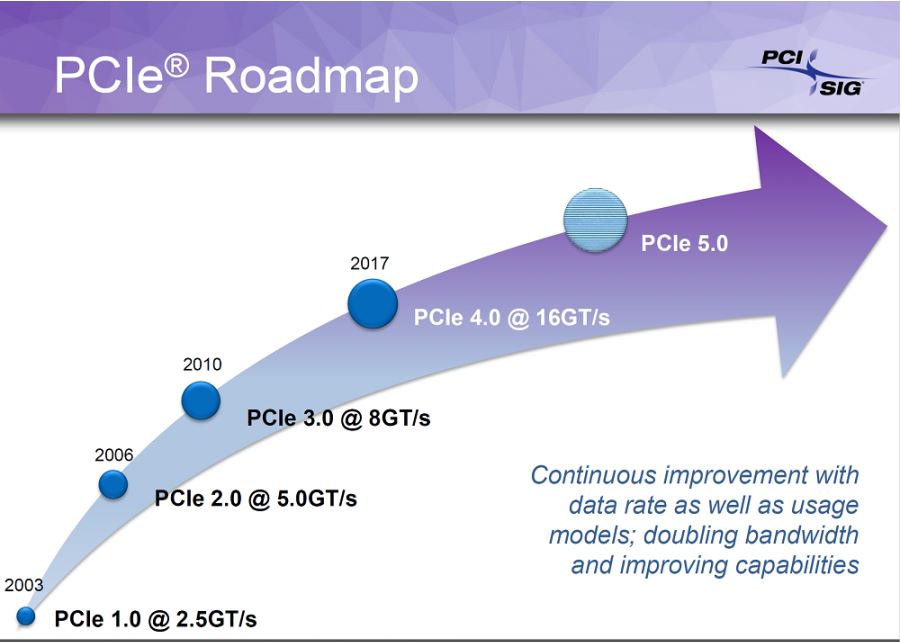 PCIe® Roadmap

PCI SIG

PCIe 5.0

2017

PCIe 4.0 @ 16GT/s

2010

PCIe 3.0 @ 8GT/s

2006

PCIe 2.0 @ 5.0GT/s

2003

PCIe 1.0 @ 2.5GT/s

Continuous improvement with data rate as well as usage models; doubling bandwidth and improving capabilities